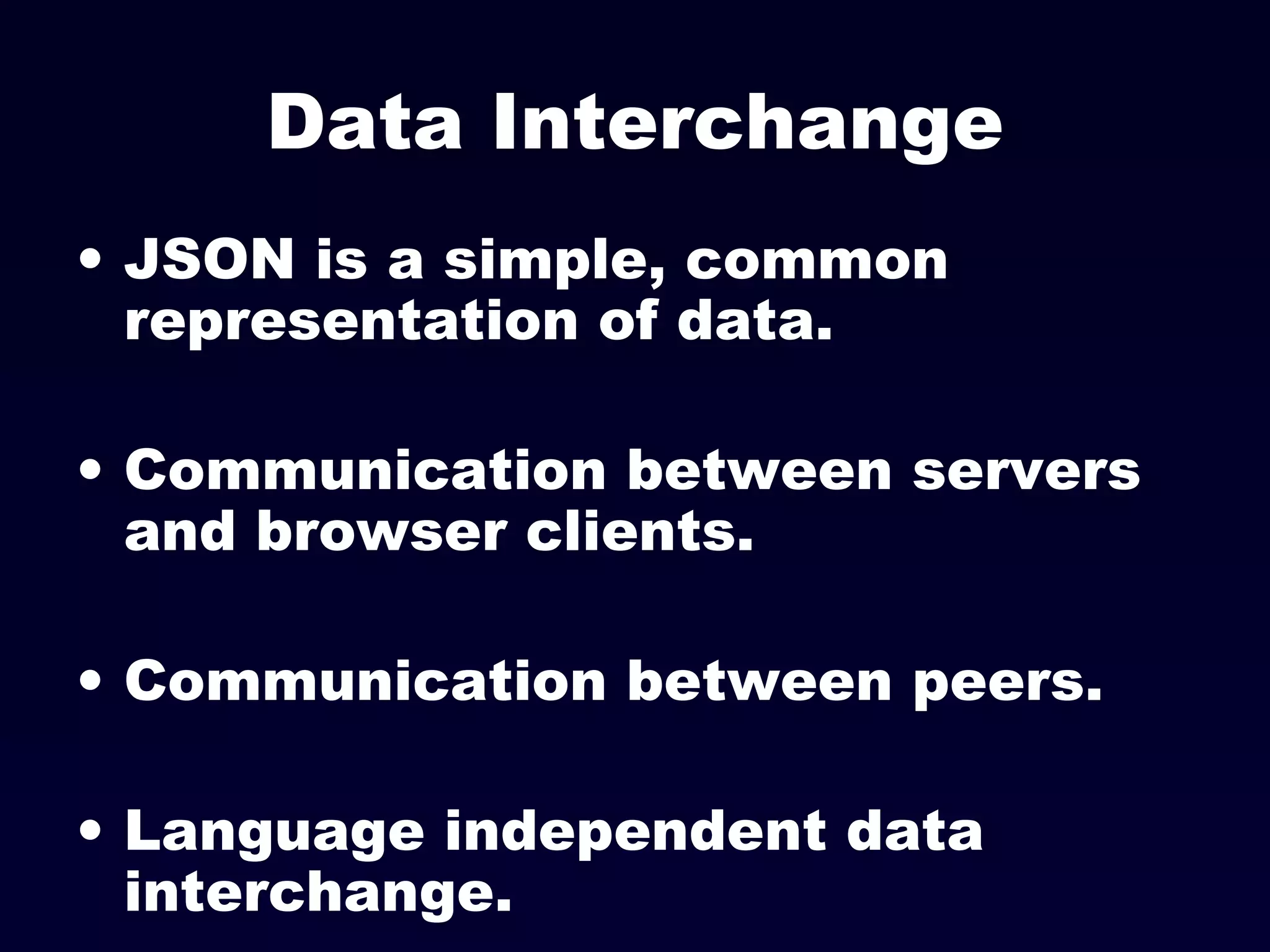 Data Interchange

• JSON is a simple, common representation of data.

• Communication between servers and browser clients.

• Communication between peers.

• Language independent data interchange.